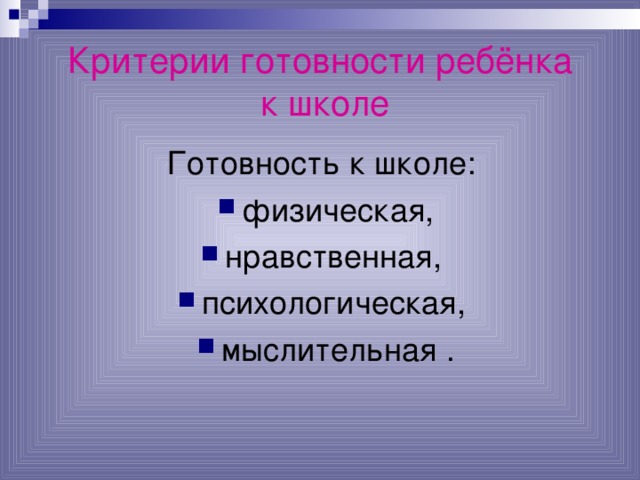 Критерии готовности ребёнка к школе

Готовность к школе:

- физическая,
- нравственная,
- психологическая,
- мыслительная .